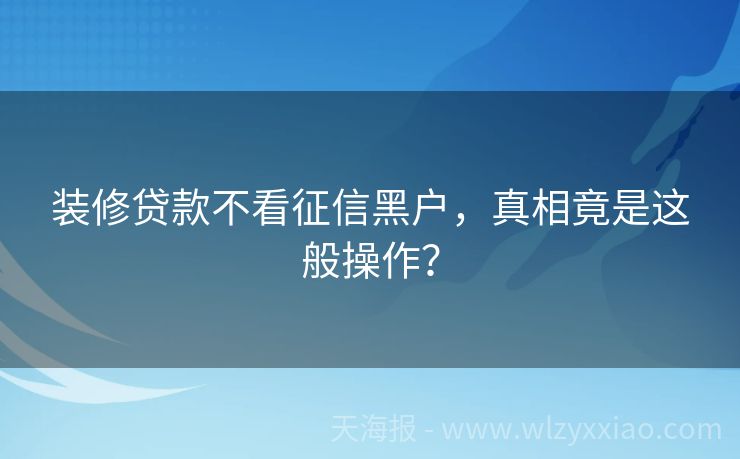 装修贷款不看征信黑户，真相竟是这般操作？

天海报 - www.wlzyxxiao.com